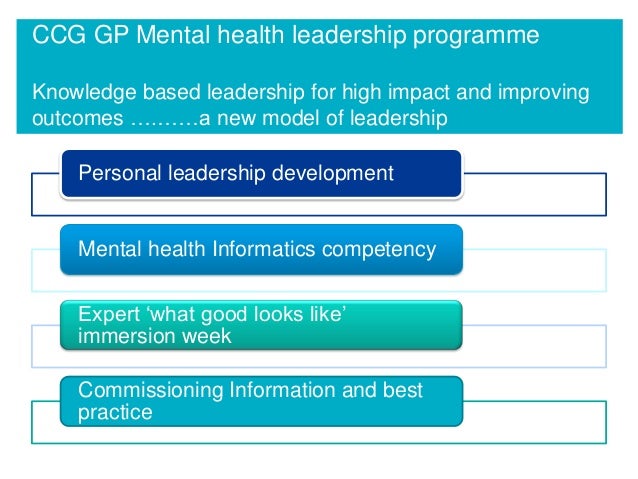 CCG GP Mental health leadership programme

Knowledge based leadership for high impact and improving outcomes ……….a new model of leadership

Personal leadership development

Mental health Informatics competency

Expert ‘what good looks like’ immersion week

Commissioning Information and best practice